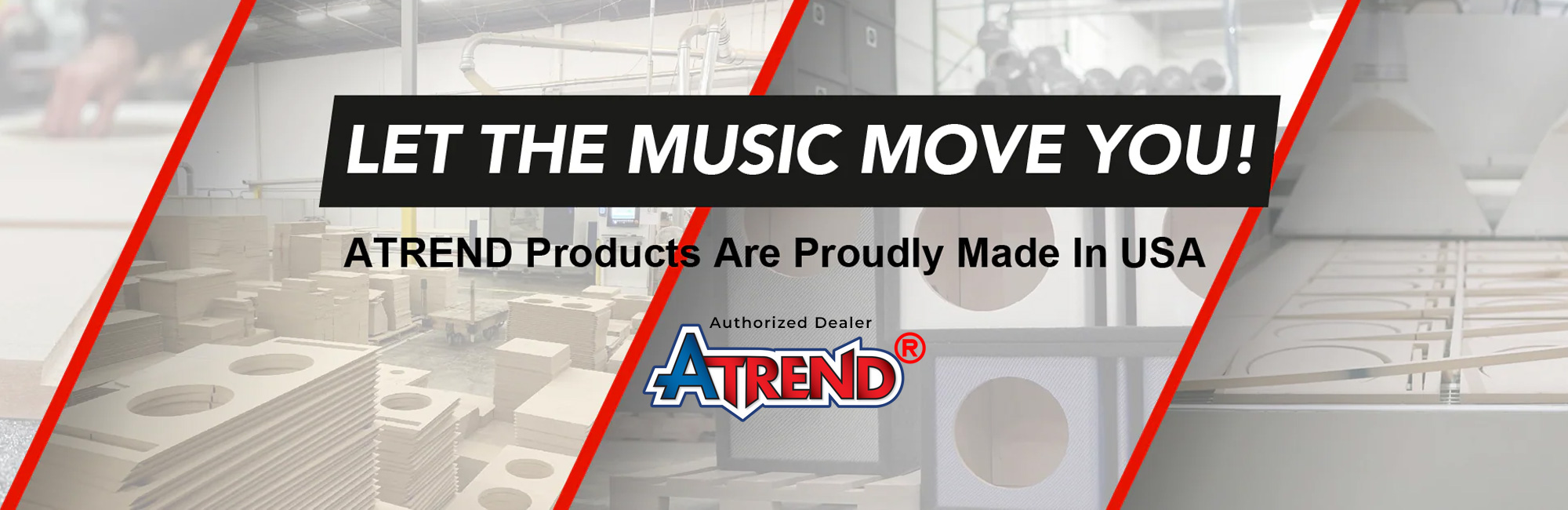 LET THE MUSIC MOVE YOU!

ATREND Products Are Proudly Made In USA

Authorized Dealer

ATREND®